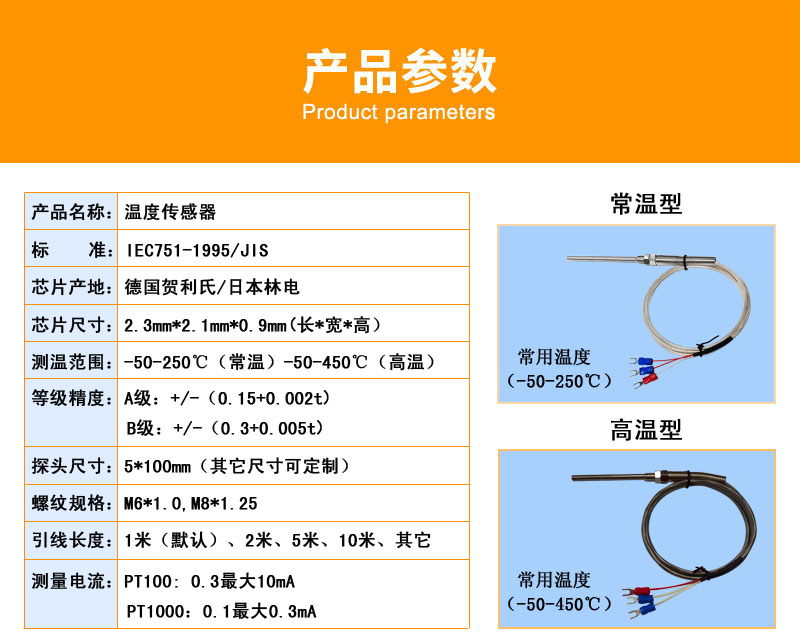 产品参数
Product parameters

| 产品名称: | 温度传感器 |
|---|---|
| 标　　准: | IEC751-1995/JIS |
| 芯片产地: | 德国贺利氏/日本林电 |
| 芯片尺寸: | 2.3mm*2.1mm*0.9mm(长*宽*高) |
| 测温范围: | -50-250℃（常温）-50-450℃（高温） |
| 等级精度: | A级：+/-（0.15+0.002t） B级：+/-（0.3+0.005t） |
| 探头尺寸: | 5*100mm（其它尺寸可定制） |
| 螺纹规格: | M6*1.0,M8*1.25 |
| 引线长度: | 1米（默认）、2米、5米、10米、其它 |
| 测量电流: | PT100: 0.3最大10mA PT1000：0.1最大0.3mA |

常温型
常用温度
（-50-250℃）

高温型
常用温度
（-50-450℃）